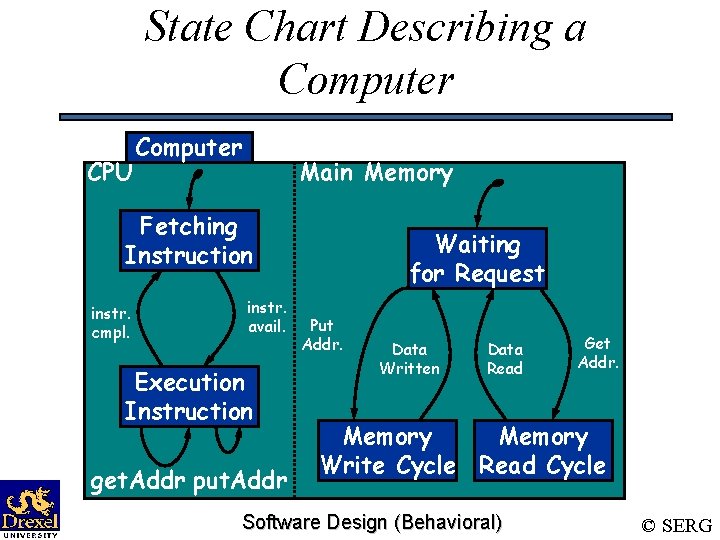 State Chart Describing a Computer

Computer

CPU

Fetching Instruction

instr. cmpl.

instr. avail.

Execution Instruction

getAddr putAddr

Main Memory

Waiting for Request

Put Addr.

Data Written

Data Read

Get Addr.

Memory Write Cycle

Memory Read Cycle

Drexel UNIVERSITY

Software Design (Behavioral)

© SERG